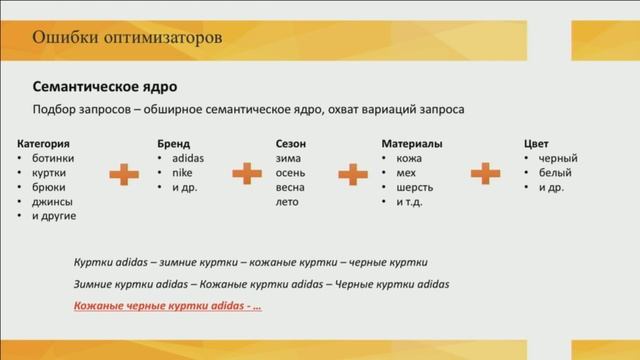 Ошибки оптимизаторов

Семантическое ядро

Подбор запросов – обширное семантическое ядро, охват вариаций запроса

Категория
• ботинки
• куртки
• брюки
• джинсы
• и другие

Бренд
• adidas
• nike
• и др.

Сезон
зима
осень
весна
лето

Материалы
• кожа
• мех
• шерсть
• и т.д.

Цвет
• черный
• белый
• и др.

Куртки adidas – зимние куртки – кожаные куртки – черные куртки

Зимние куртки adidas – Кожаные куртки adidas – Черные куртки adidas

Кожаные черные куртки adidas - …